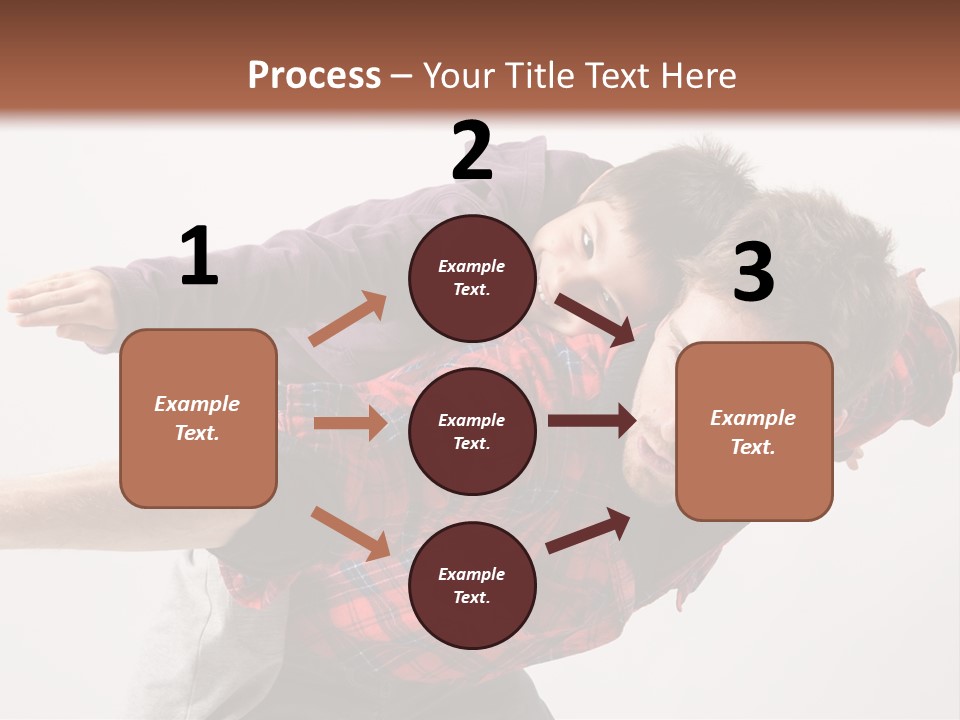 Process – Your Title Text Here

1

Example Text.

2

Example Text.

Example Text.

Example Text.

3

Example Text.